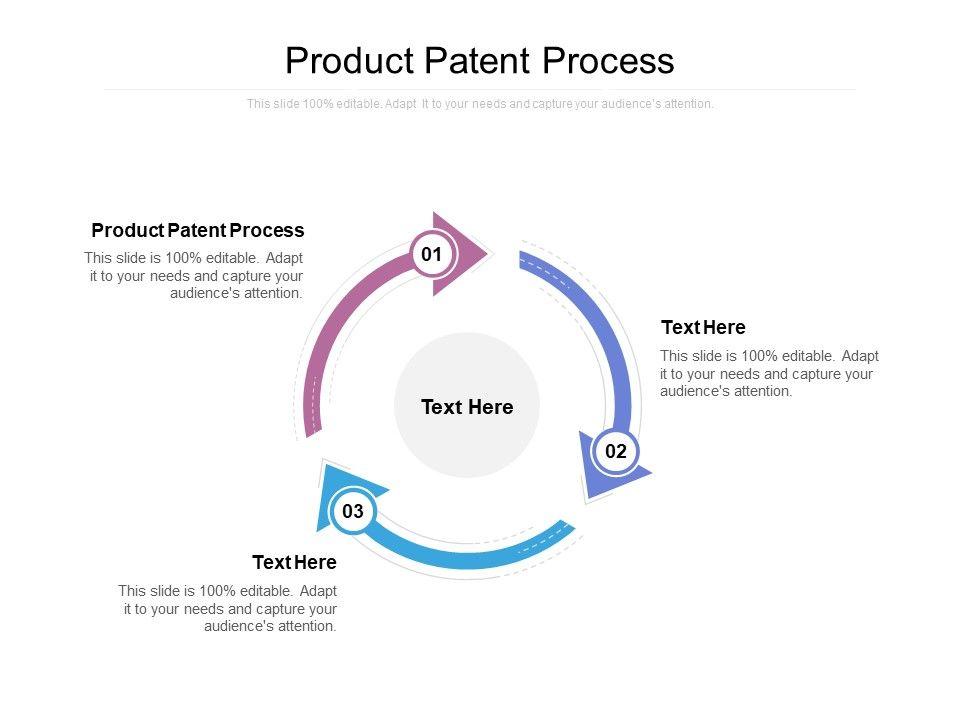 Product Patent Process

This slide 100% editable. Adapt It to your needs and capture your audience's attention.

Product Patent Process

This slide is 100% editable. Adapt it to your needs and capture your audience's attention.

01

Text Here

This slide is 100% editable. Adapt it to your needs and capture your audience's attention.

Text Here

02

03

Text Here

This slide is 100% editable. Adapt it to your needs and capture your audience's attention.